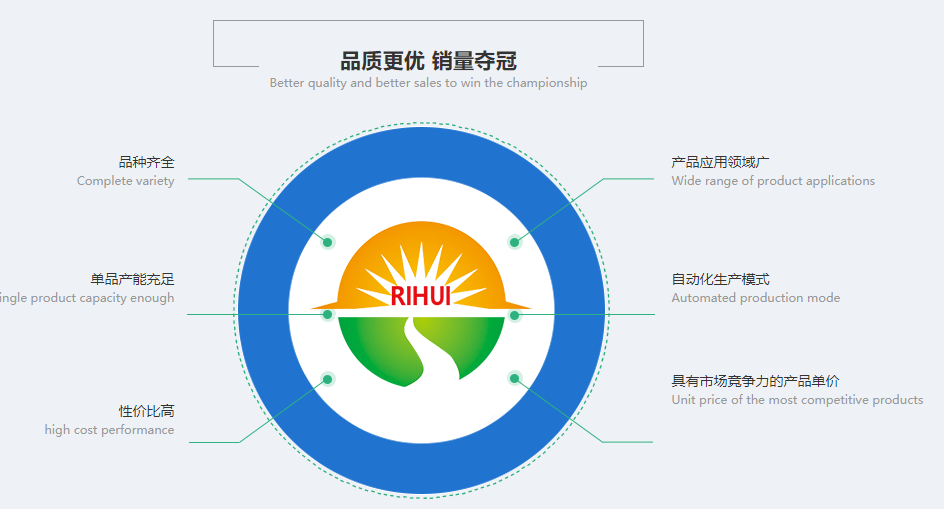 品质更优 销量夺冠
Better quality and better sales to win the championship

品种齐全
Complete variety

单品产能充足
ingle product capacity enough

性价比高
high cost performance

RIHUI

产品应用领域广
Wide range of product applications

自动化生产模式
Automated production mode

具有市场竞争力的产品单价
Unit price of the most competitive products